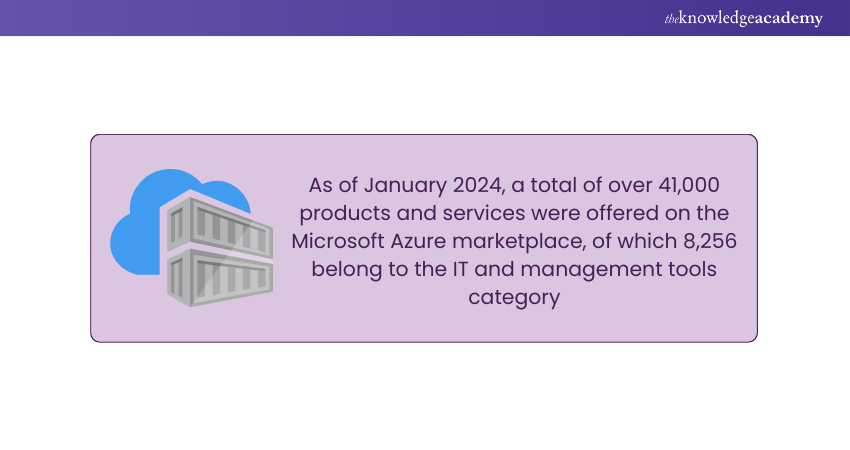 theknowledgeacademy

As of January 2024, a total of over 41,000 products and services were offered on the Microsoft Azure marketplace, of which 8,256 belong to the IT and management tools category